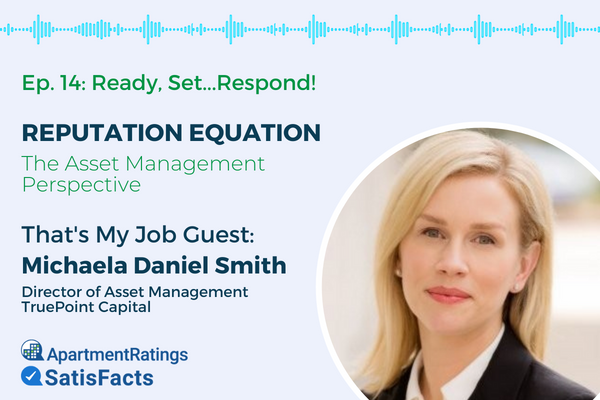 Ep. 14: Ready, Set...Respond!

REPUTATION EQUATION

The Asset Management Perspective

That's My Job Guest:
Michaela Daniel Smith

Director of Asset Management
TruePoint Capital

ApartmentRatings
SatisFacts